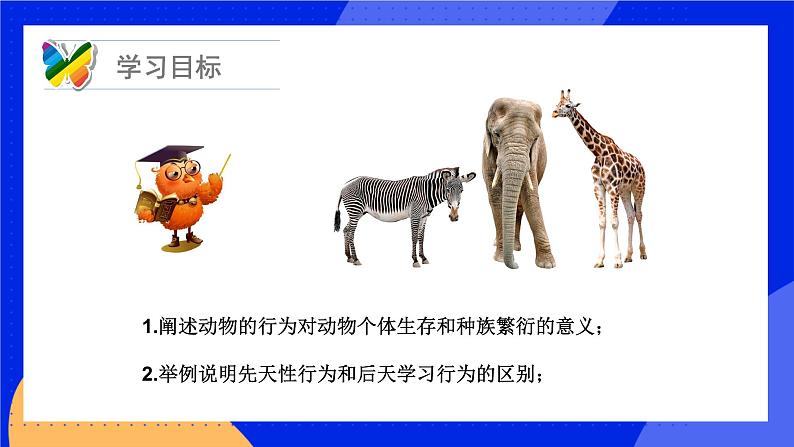 学习目标

1.阐述动物的行为对动物个体生存和种族繁衍的意义；

2.举例说明先天性行为和后天学习行为的区别；